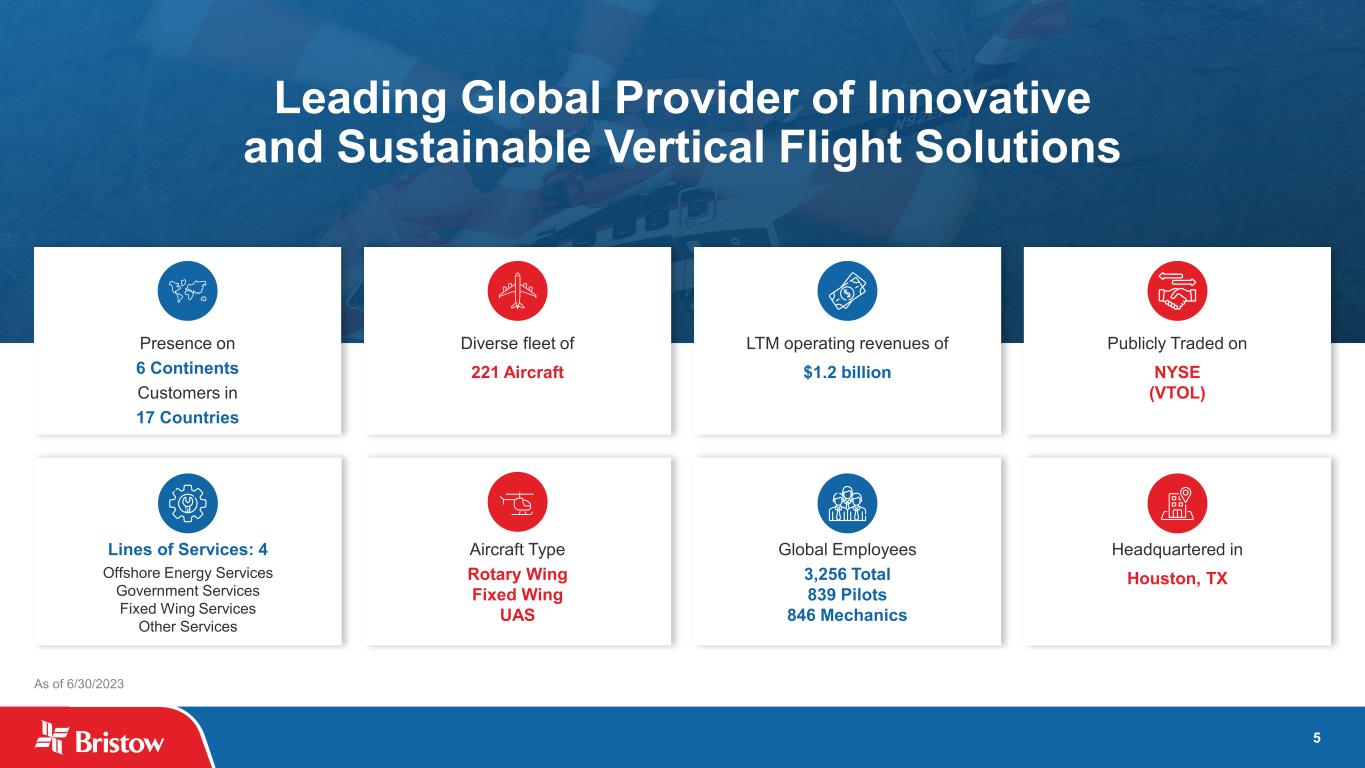 Leading Global Provider of Innovative and Sustainable Vertical Flight Solutions

Presence on
6 Continents
Customers in
17 Countries

Diverse fleet of
221 Aircraft

LTM operating revenues of
$1.2 billion

Publicly Traded on
NYSE
(VTOL)

Lines of Services: 4
Offshore Energy Services
Government Services
Fixed Wing Services
Other Services

Aircraft Type
Rotary Wing
Fixed Wing
UAS

Global Employees
3,256 Total
839 Pilots
846 Mechanics

Headquartered in
Houston, TX

As of 6/30/2023

Bristow

5